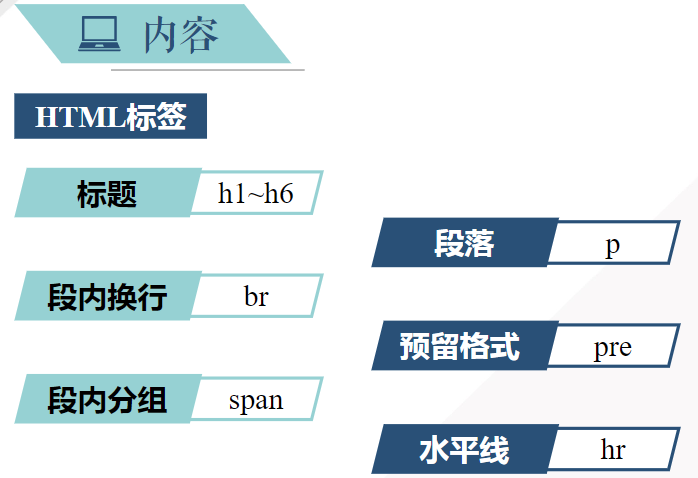 内容

HTML标签

标题 h1~h6

段内换行 br

段内分组 span

段落 p

预留格式 pre

水平线 hr